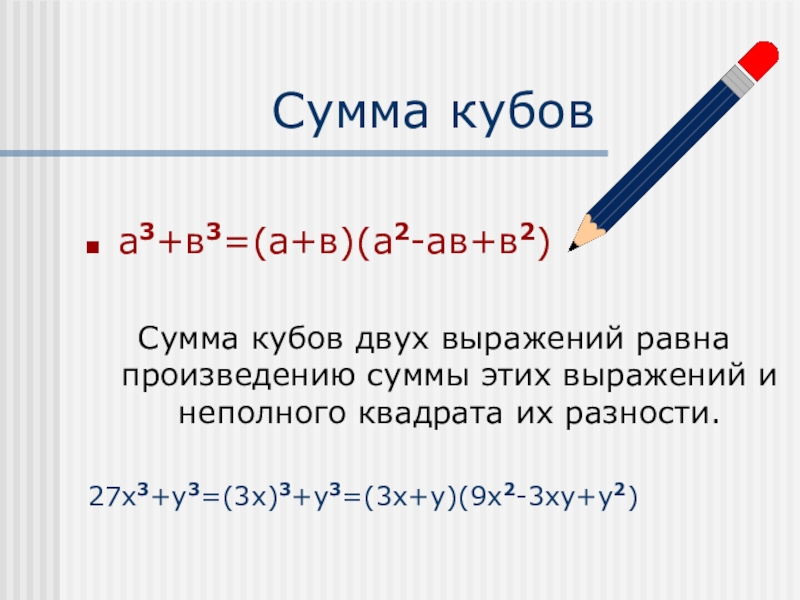 Сумма кубов

$а^3+в^3=(а+в)(а^2-ав+в^2)$

Сумма кубов двух выражений равна произведению суммы этих выражений и неполного квадрата их разности.

$27x^3+y^3=(3x)^3+y^3=(3x+y)(9x^2-3xy+y^2)$